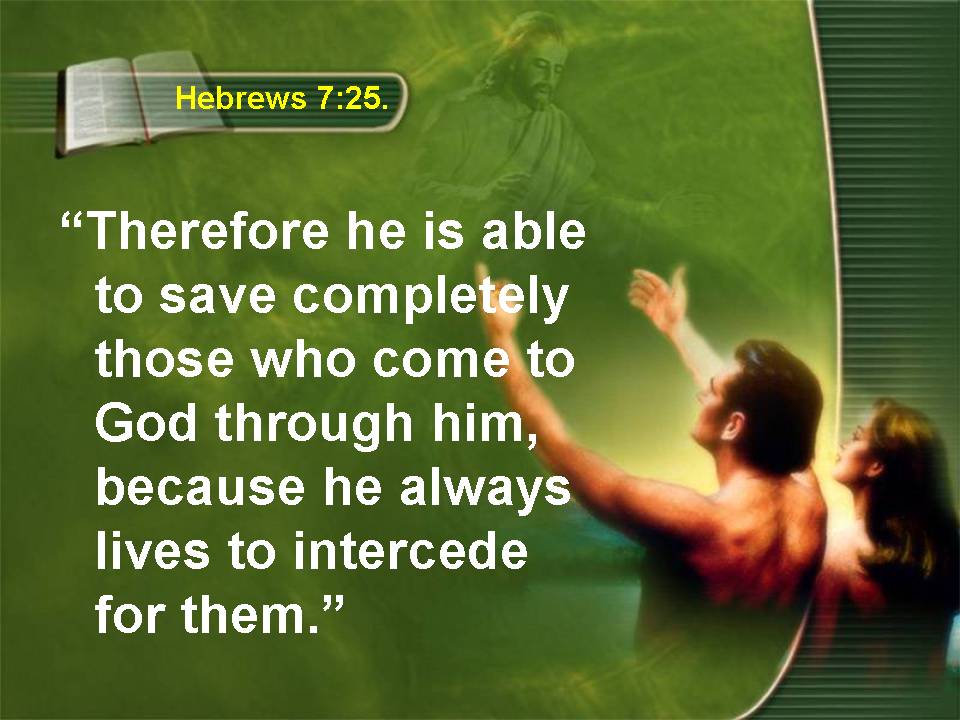 Hebrews 7:25.

“Therefore he is able to save completely those who come to God through him, because he always lives to intercede for them.”